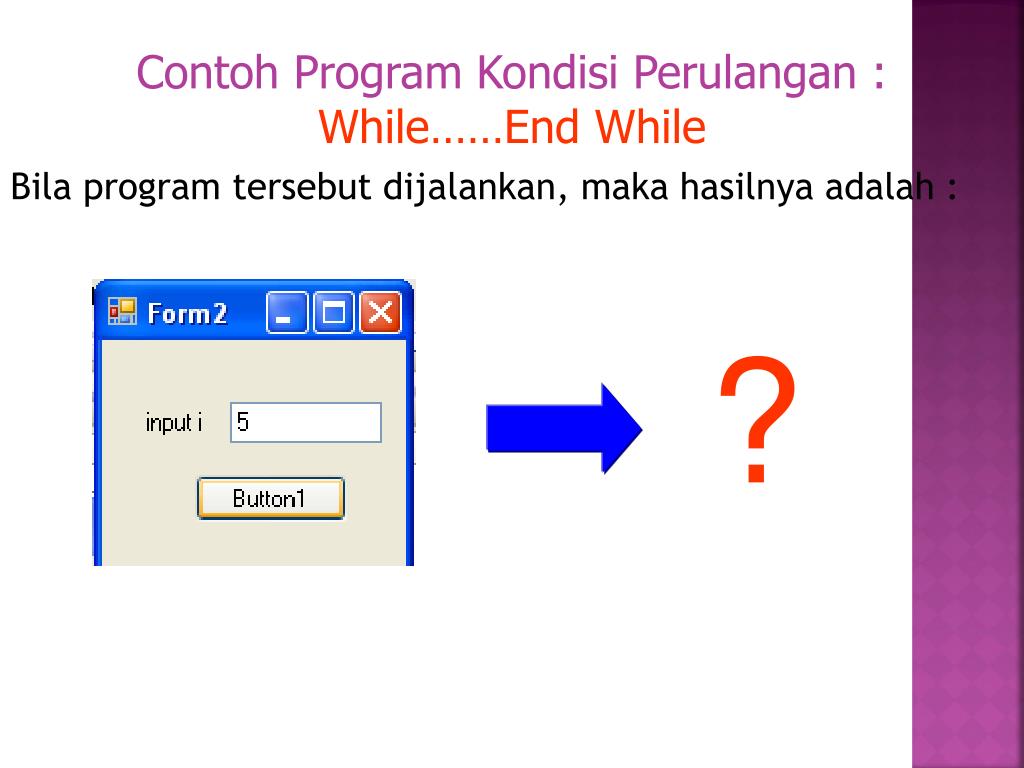 Contoh Program Kondisi Perulangan :
While……End While

Bila program tersebut dijalankan, maka hasilnya adalah :

Form2

input i 5

Button1

?